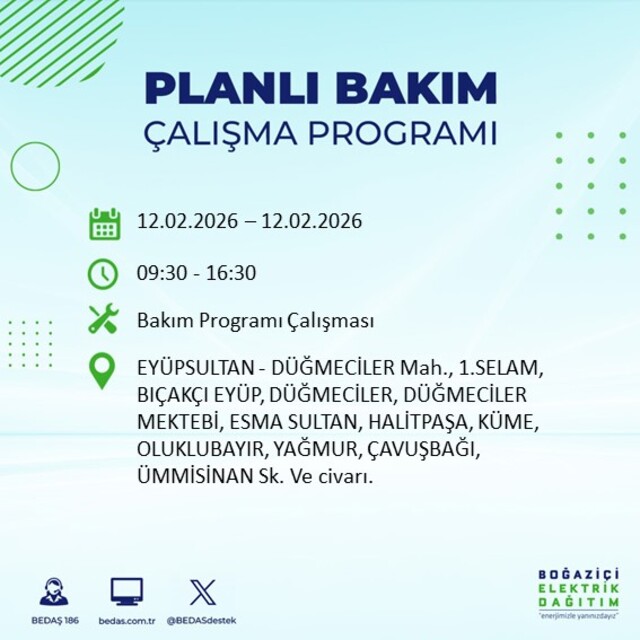 PLANLI BAKIM
ÇALIŞMA PROGRAMI

12.02.2026 – 12.02.2026

09:30 - 16:30

Bakım Programı Çalışması

EYÜPSULTAN - DÜĞMECİLER Mah., 1.SELAM, BIÇAKÇI EYÜP, DÜĞMECİLER, DÜĞMECİLER MEKTEBİ, ESMA SULTAN, HALİTPAŞA, KÜME, OLUKLUBAYIR, YAĞMUR, ÇAVUŞBAĞI, ÜMMİSİNAN Sk. Ve civarı.

BEDAŞ 186
bedas.com.tr
@BEDASdestek

BOĞAZİÇİ
ELEKTRİK
DAĞITIM
"enerjimizle yanınızdayız"